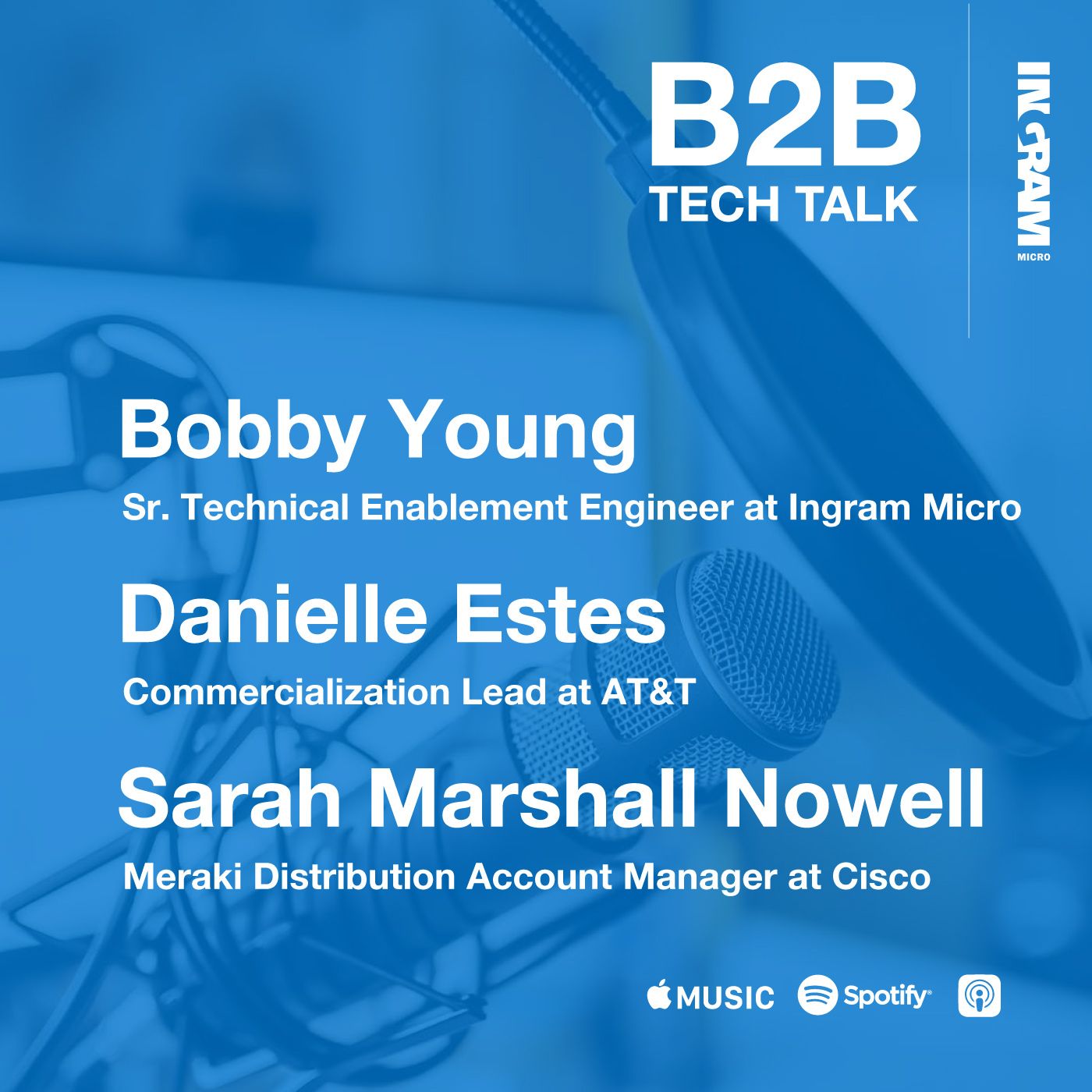 B2B
TECH TALK

INGRAM
MICRO

Bobby Young
Sr. Technical Enablement Engineer at Ingram Micro

Danielle Estes
Commercialization Lead at AT&T

Sarah Marshall Nowell
Meraki Distribution Account Manager at Cisco

MUSIC Spotify